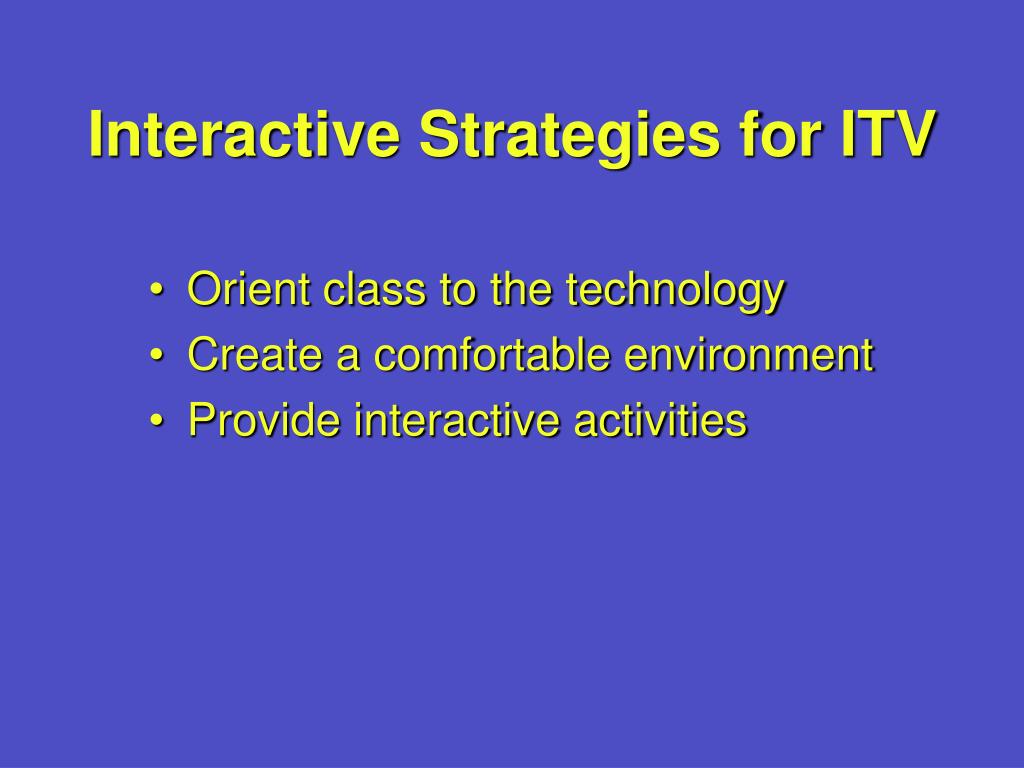 Interactive Strategies for ITV

• Orient class to the technology
• Create a comfortable environment
• Provide interactive activities